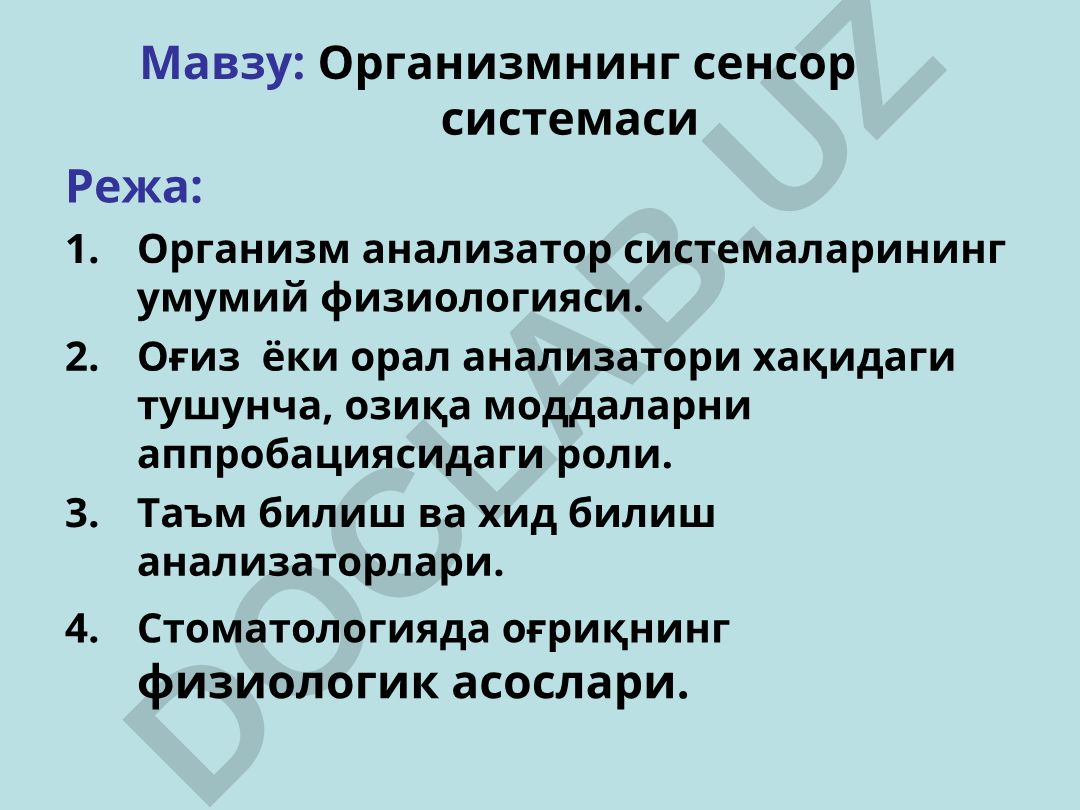 Мавзу: Организмнинг сенсор системаси

Режа:

1. Организм анализатор системаларининг умумий физиологияси.
2. Оғиз ёки орал анализатори хақидаги тушунча, озиқа моддаларни аппробациясидаги роли.
3. Таъм билиш ва хид билиш анализаторлари.
4. Стоматологияда оғриқнинг физиологик асослари.

DOCLAB.UZ